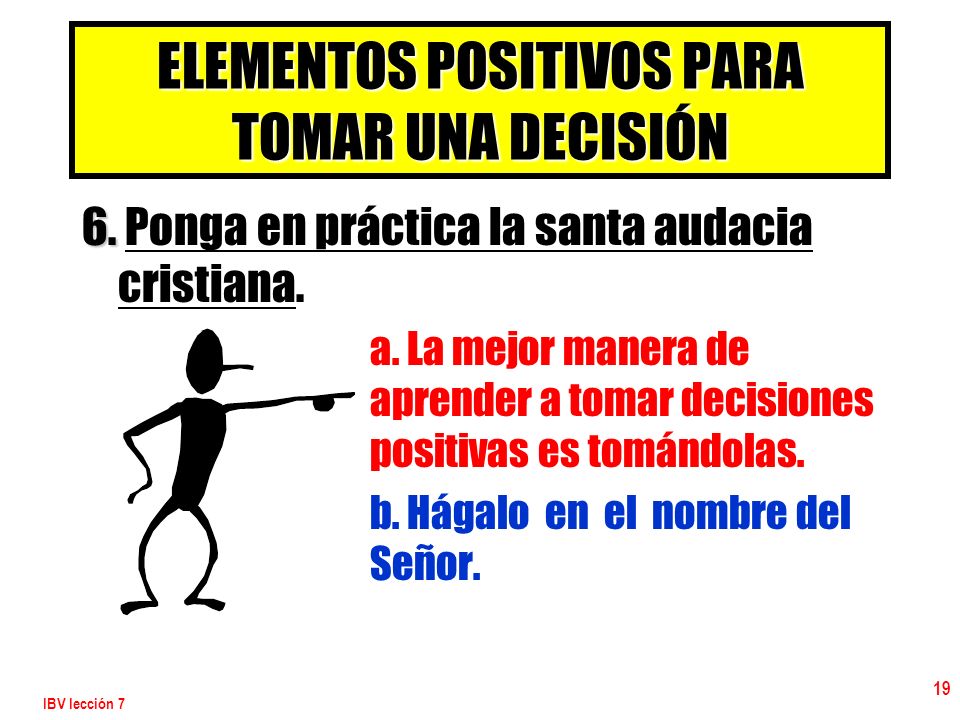 ELEMENTOS POSITIVOS PARA TOMAR UNA DECISIÓN

6. Ponga en práctica la santa audacia cristiana.

a. La mejor manera de aprender a tomar decisiones positivas es tomándolas.

b. Hágalo en el nombre del Señor.

IBV lección 7

19